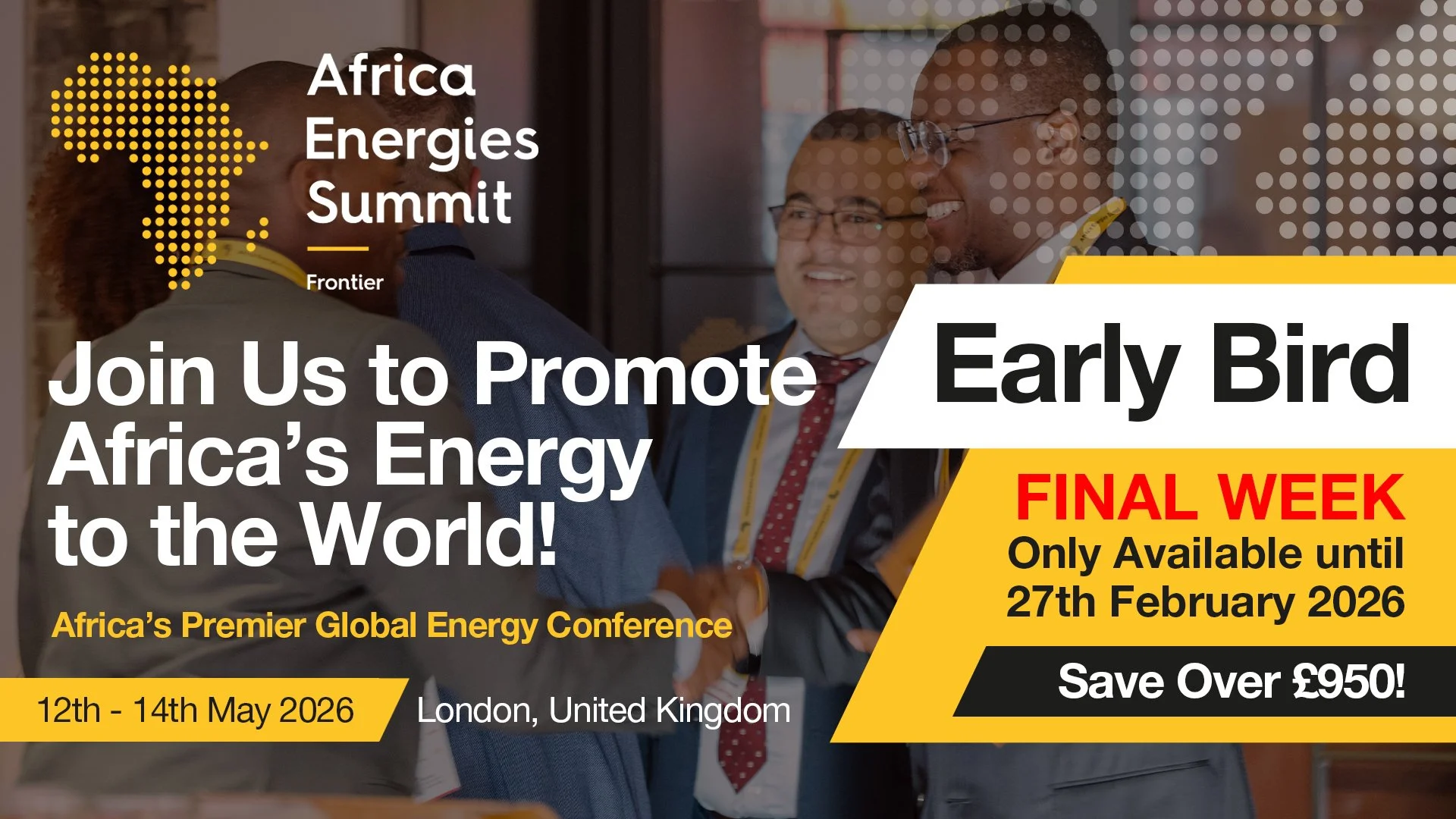 Africa Energies Summit

Frontier

Join Us to Promote Africa's Energy to the World!

Africa's Premier Global Energy Conference

12th - 14th May 2026

London, United Kingdom

Early Bird

FINAL WEEK

Only Available until 27th February 2026

Save Over £950!